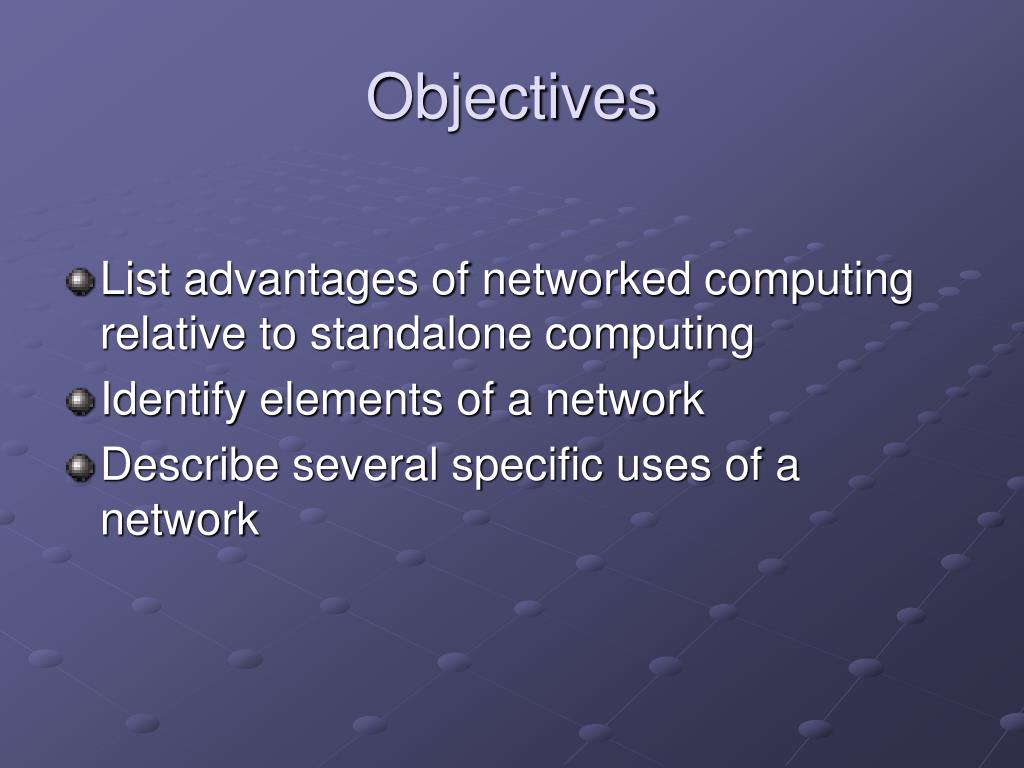 Objectives

List advantages of networked computing relative to standalone computing

Identify elements of a network

Describe several specific uses of a network